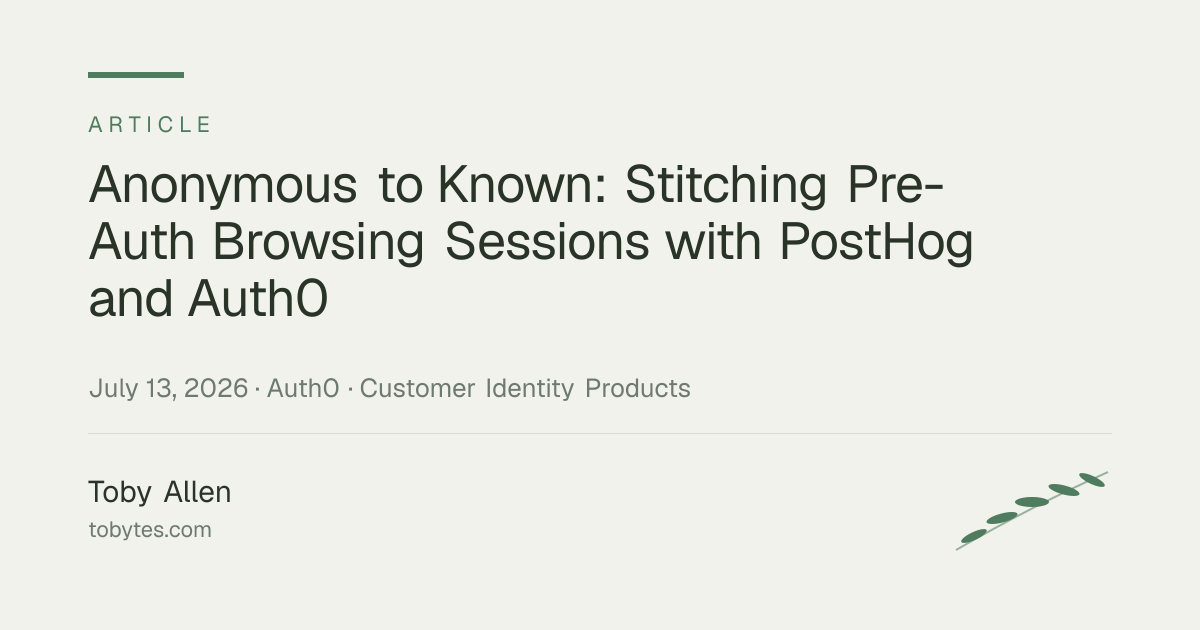 ARTICLE

Anonymous to Known: Stitching Pre-Auth Browsing Sessions with PostHog and Auth0

July 13, 2026 · Auth0 · Customer Identity Products

Toby Allen
tobytes.com